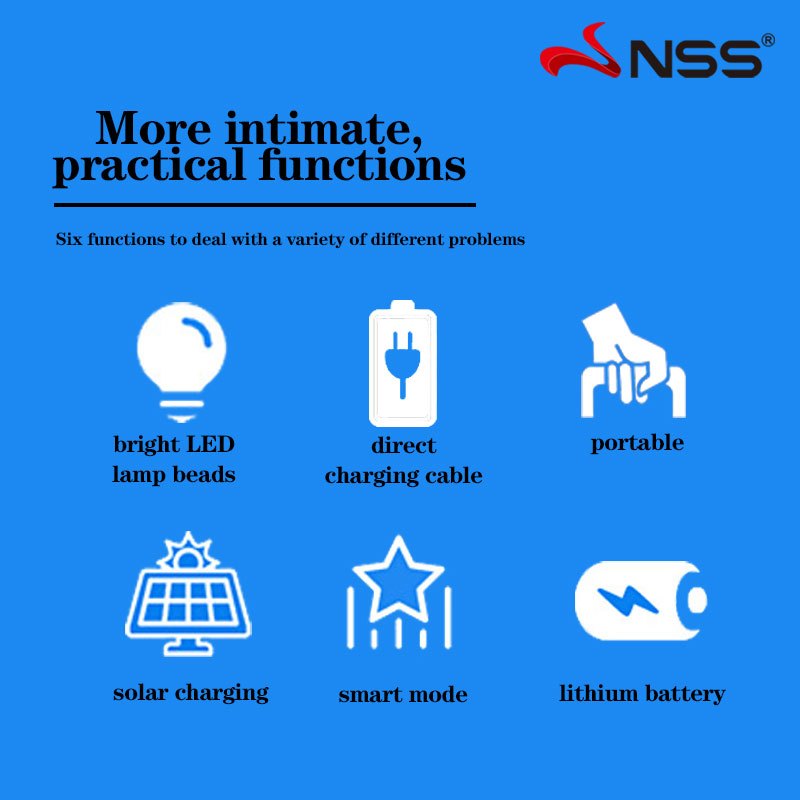 NSS®

More intimate, practical functions

Six functions to deal with a variety of different problems

bright LED lamp beads

direct charging cable

portable

solar charging

smart mode

lithium battery